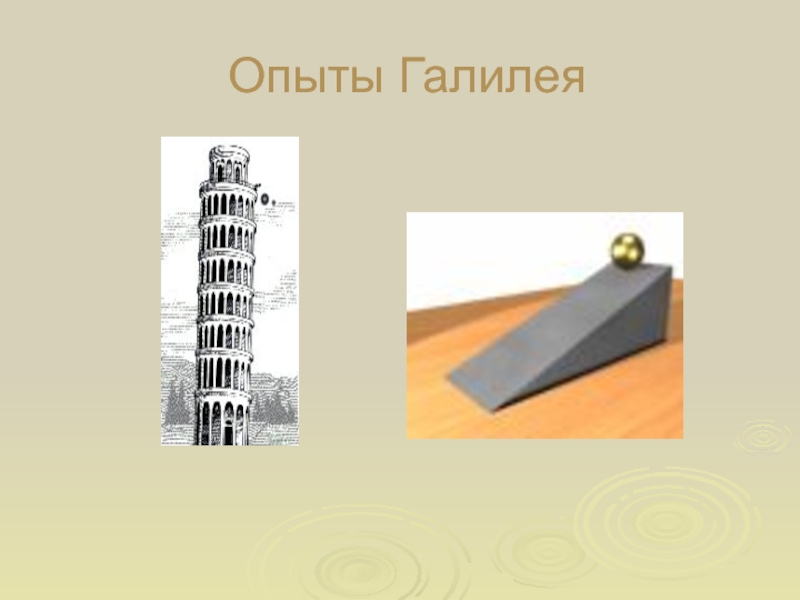 Опыты Галилея